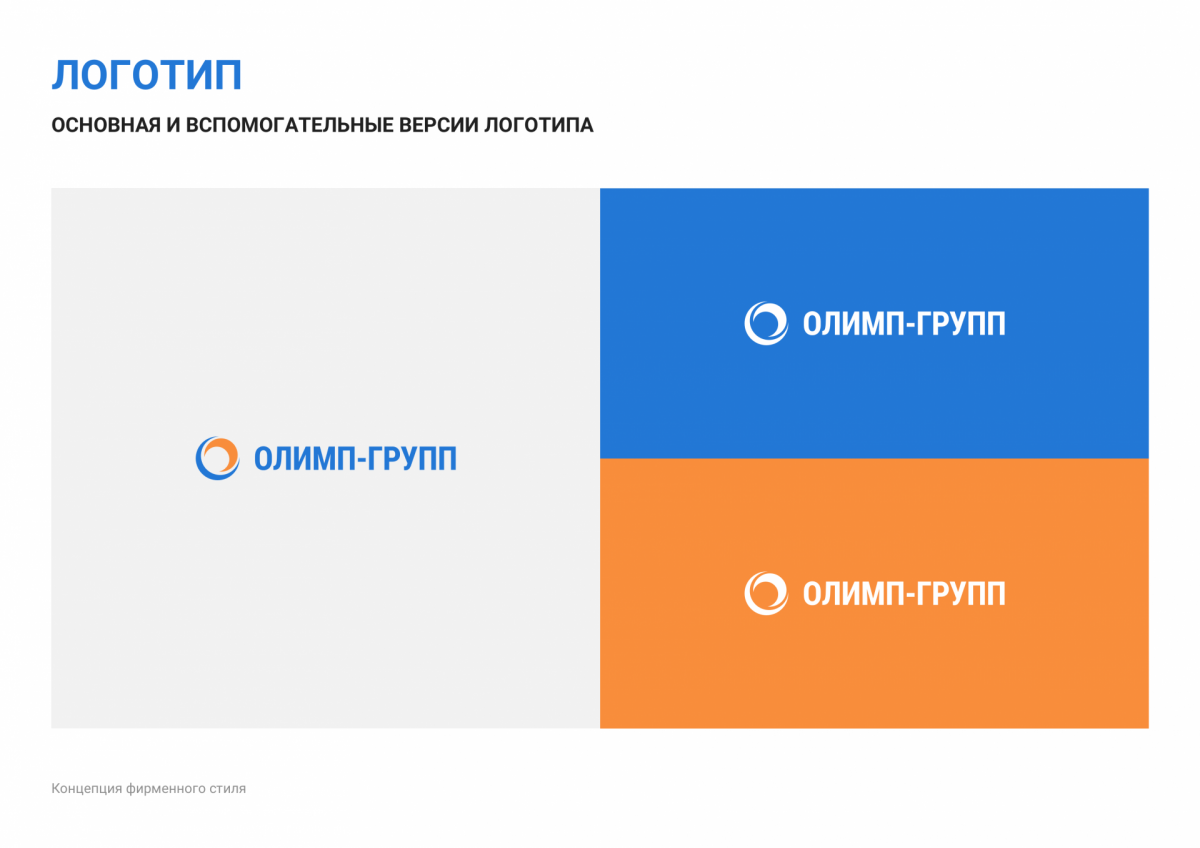 ЛОГОТИП

ОСНОВНАЯ И ВСПОМОГАТЕЛЬНЫЕ ВЕРСИИ ЛОГОТИПА

ОЛИМП-ГРУПП

ОЛИМП-ГРУПП

ОЛИМП-ГРУПП

Концепция фирменного стиля